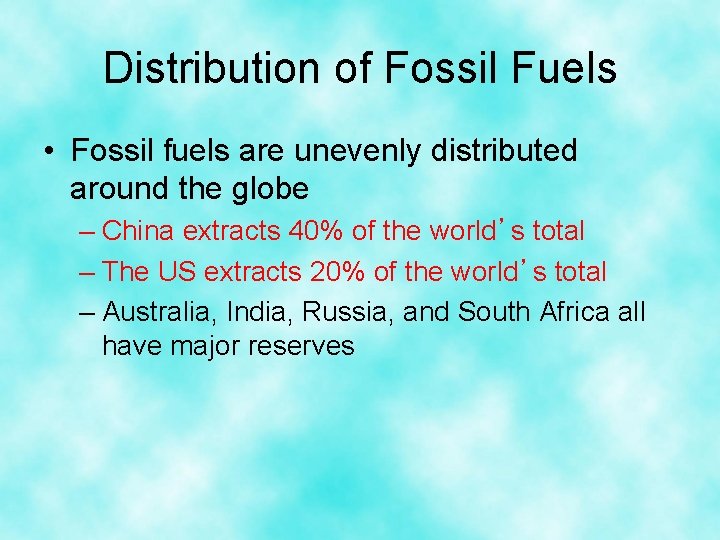 Distribution of Fossil Fuels

• Fossil fuels are unevenly distributed around the globe

– China extracts 40% of the world’s total

– The US extracts 20% of the world’s total

– Australia, India, Russia, and South Africa all have major reserves